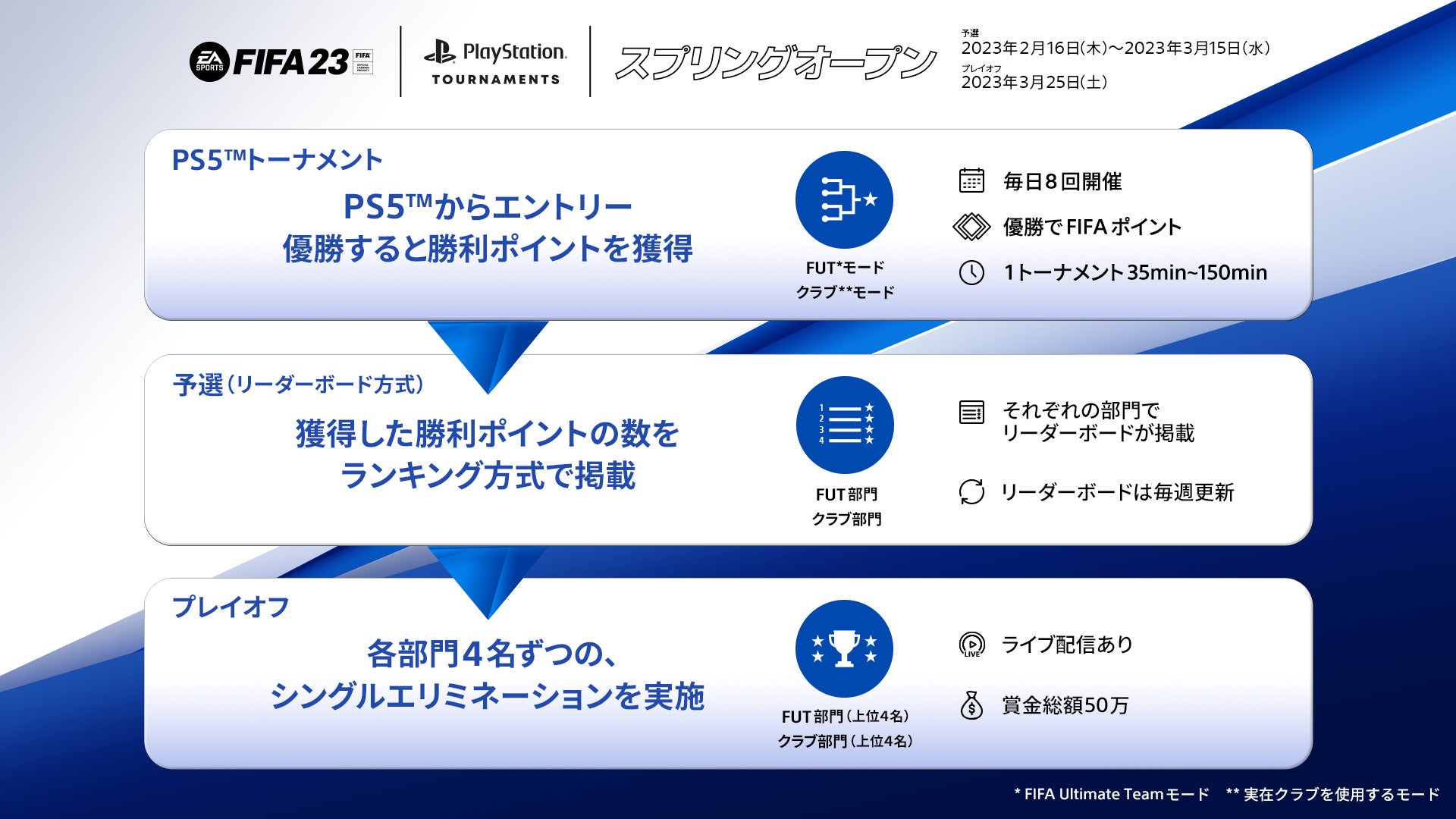 EA SPORTS FIFA 23 FIFA OFFICIAL LICENSED PRODUCT

PlayStation TOURNAMENTS

スプリングオープン

予選
2023年2月16日(木)～2023年3月15日(水)
プレイオフ
2023年3月25日(土)

PS5™トーナメント

PS5™からエントリー
優勝すると勝利ポイントを獲得

FUT*モード
クラブ**モード

毎日8回開催

優勝でFIFAポイント

1トーナメント35min~150min

予選(リーダーボード方式)

獲得した勝利ポイントの数を
ランキング方式で掲載

1
2
3
4

FUT部門
クラブ部門

それぞれの部門で
リーダーボードが掲載

リーダーボードは毎週更新

プレイオフ

各部門4名ずつの、
シングルエリミネーションを実施

FUT部門(上位4名)
クラブ部門(上位4名)

LIVE

ライブ配信あり

賞金総額50万

* FIFA Ultimate Teamモード　** 実在クラブを使用するモード